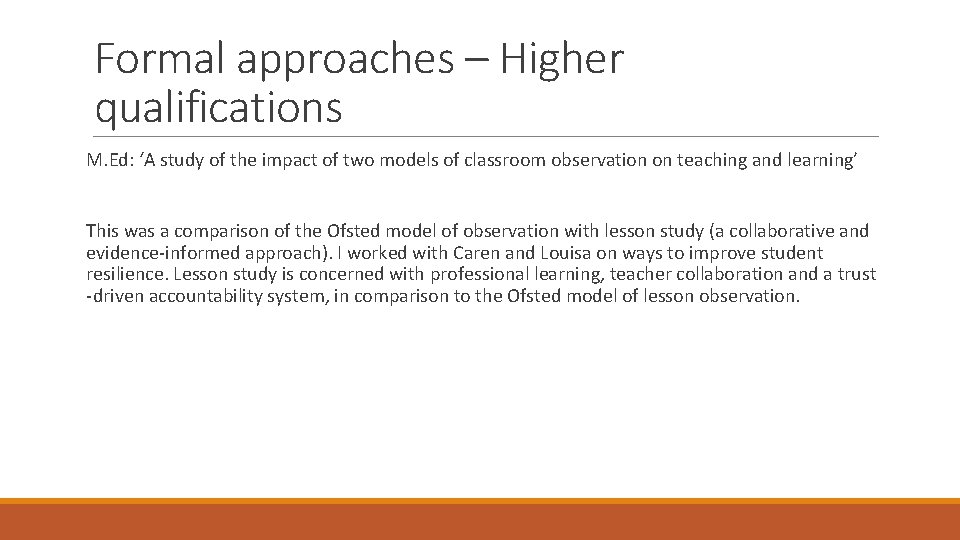 Formal approaches – Higher qualifications

M.Ed: ‘A study of the impact of two models of classroom observation on teaching and learning’

This was a comparison of the Ofsted model of observation with lesson study (a collaborative and evidence-informed approach). I worked with Caren and Louisa on ways to improve student resilience. Lesson study is concerned with professional learning, teacher collaboration and a trust -driven accountability system, in comparison to the Ofsted model of lesson observation.